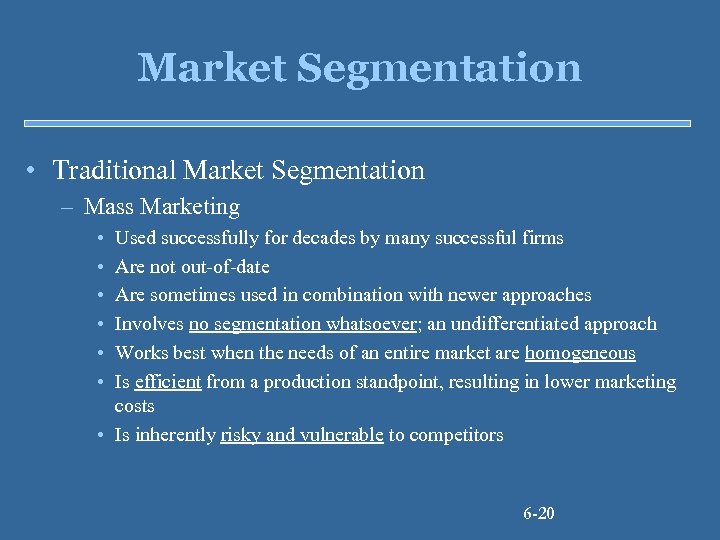 Market Segmentation

• Traditional Market Segmentation
– Mass Marketing
• Used successfully for decades by many successful firms
• Are not out-of-date
• Are sometimes used in combination with newer approaches
• Involves no segmentation whatsoever; an undifferentiated approach
• Works best when the needs of an entire market are homogeneous
• Is efficient from a production standpoint, resulting in lower marketing costs
• Is inherently risky and vulnerable to competitors

6-20